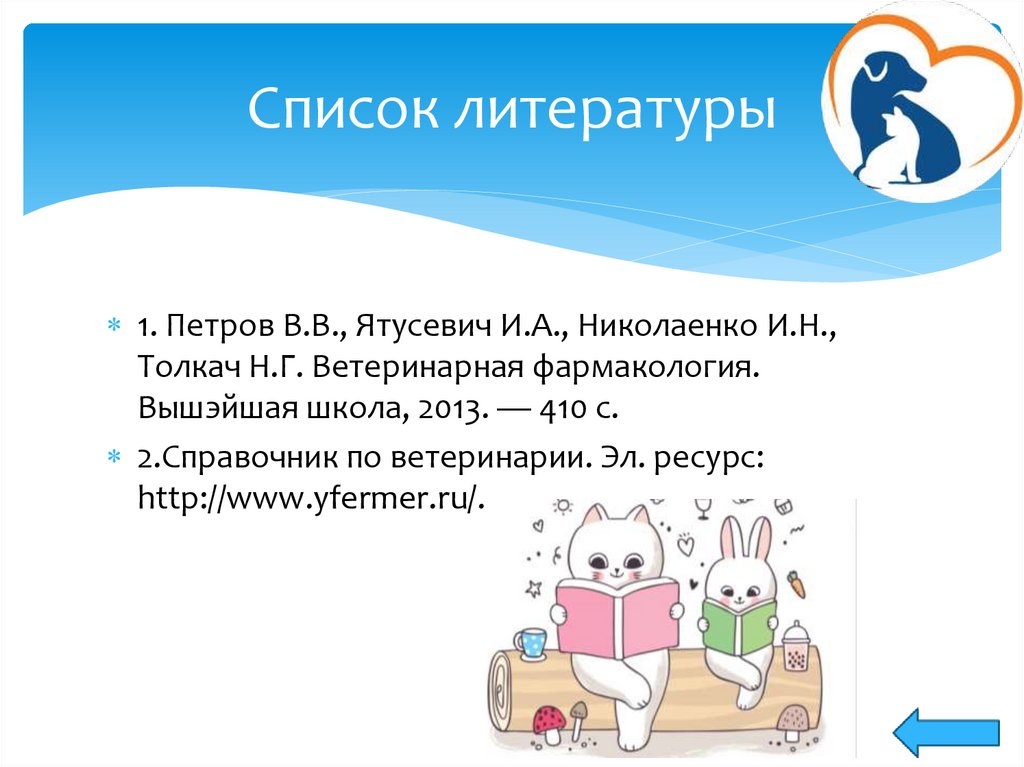 Список литературы

1. Петров В.В., Ятусевич И.А., Николаенко И.Н., Толкач Н.Г. Ветеринарная фармакология. Вышэйшая школа, 2013. — 410 с.

2.Справочник по ветеринарии. Эл. ресурс: http://www.yfermer.ru/.